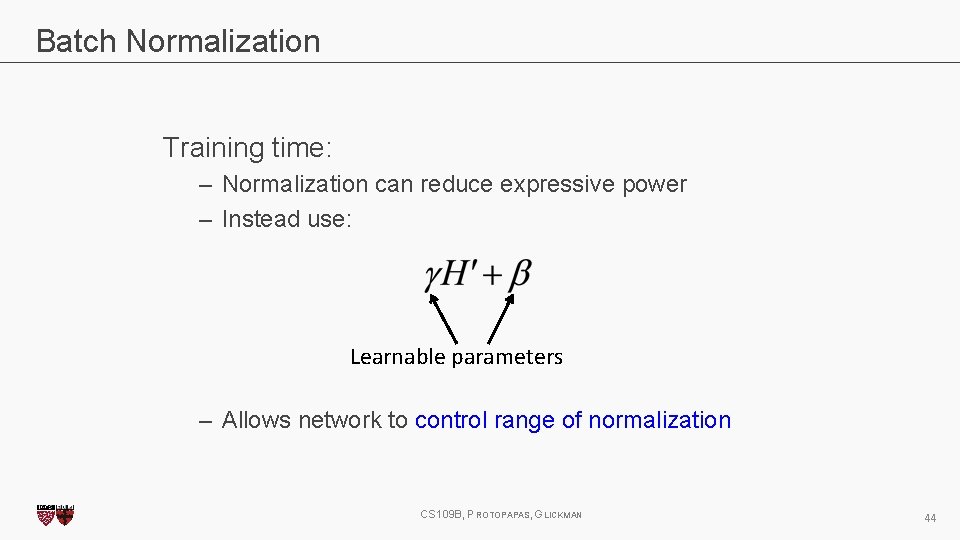 Batch Normalization

Training time:

– Normalization can reduce expressive power

– Instead use:

$\gamma H' + \beta$

Learnable parameters

– Allows network to control range of normalization

CS109B, PROTOPAPAS, GLICKMAN

44